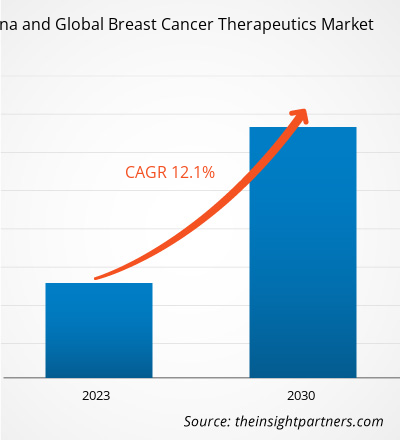 na and Global Breast Cancer Therapeutics Market

CAGR 12.1%

2023

2030

Source: theinsightpartners.com